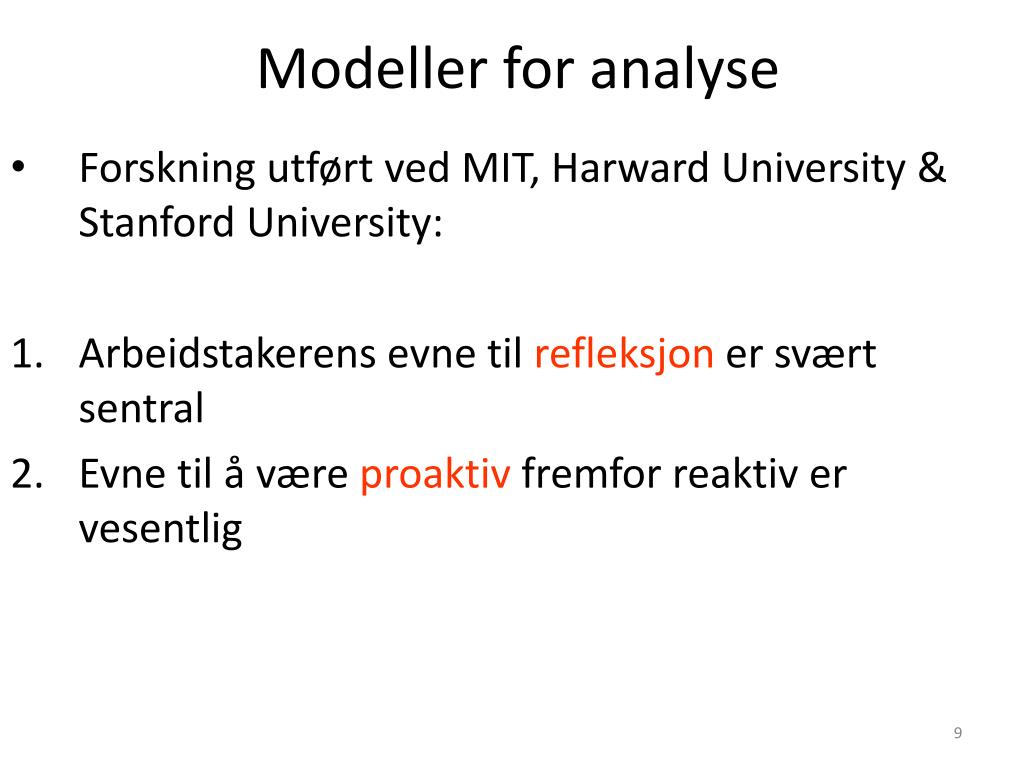 Modeller for analyse

• Forskning utført ved MIT, Harward University & Stanford University:

1. Arbeidstakerens evne til refleksjon er svært sentral
2. Evne til å være proaktiv fremfor reaktiv er vesentlig

9